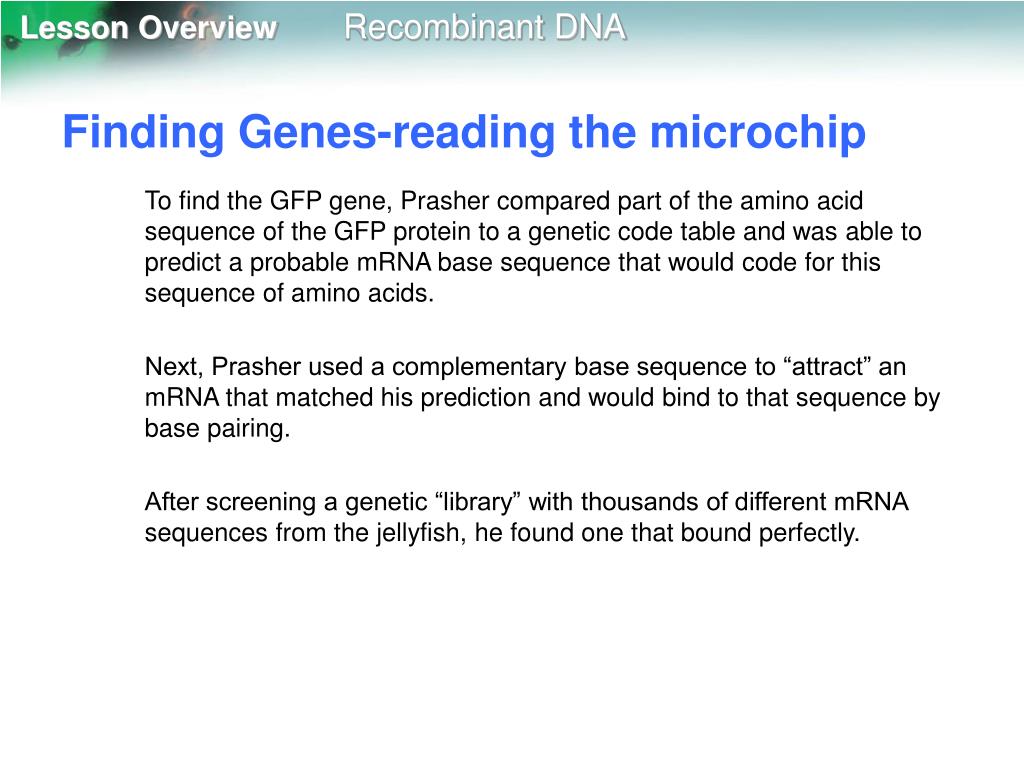 Lesson Overview Recombinant DNA

Finding Genes-reading the microchip

To find the GFP gene, Prasher compared part of the amino acid sequence of the GFP protein to a genetic code table and was able to predict a probable mRNA base sequence that would code for this sequence of amino acids.

Next, Prasher used a complementary base sequence to “attract” an mRNA that matched his prediction and would bind to that sequence by base pairing.

After screening a genetic “library” with thousands of different mRNA sequences from the jellyfish, he found one that bound perfectly.